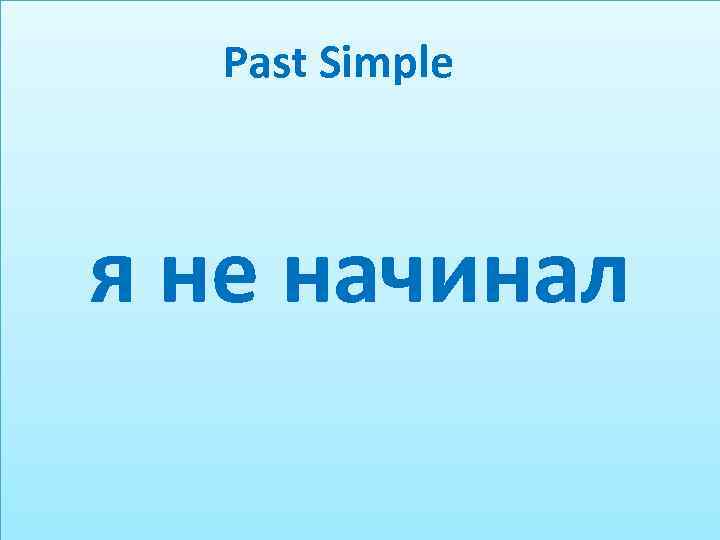 Past Simple

я не начинал